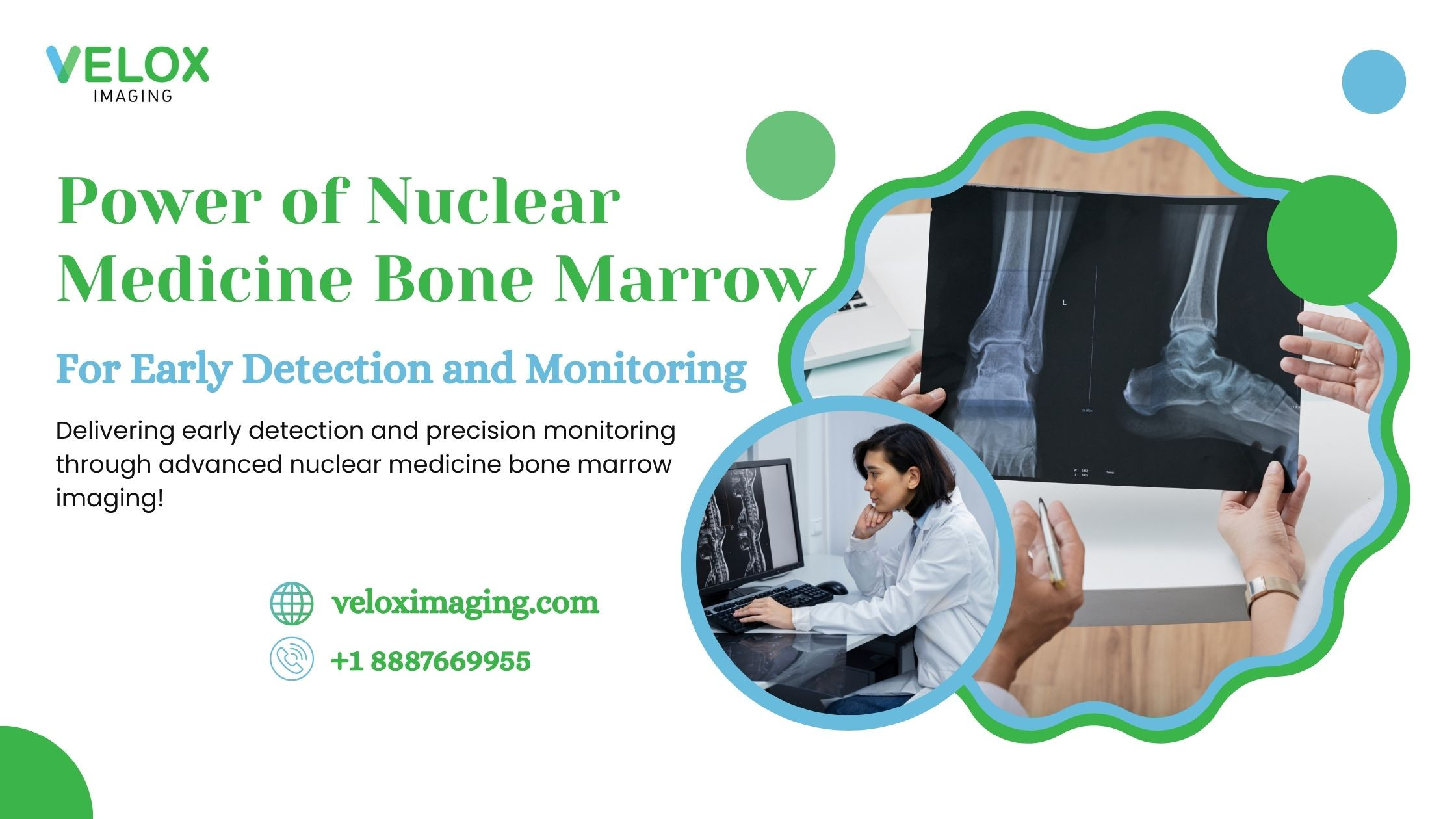 VELOX
IMAGING

Power of Nuclear Medicine Bone Marrow

For Early Detection and Monitoring

Delivering early detection and precision monitoring through advanced nuclear medicine bone marrow imaging!

veloximaging.com

+1 8887669955

L